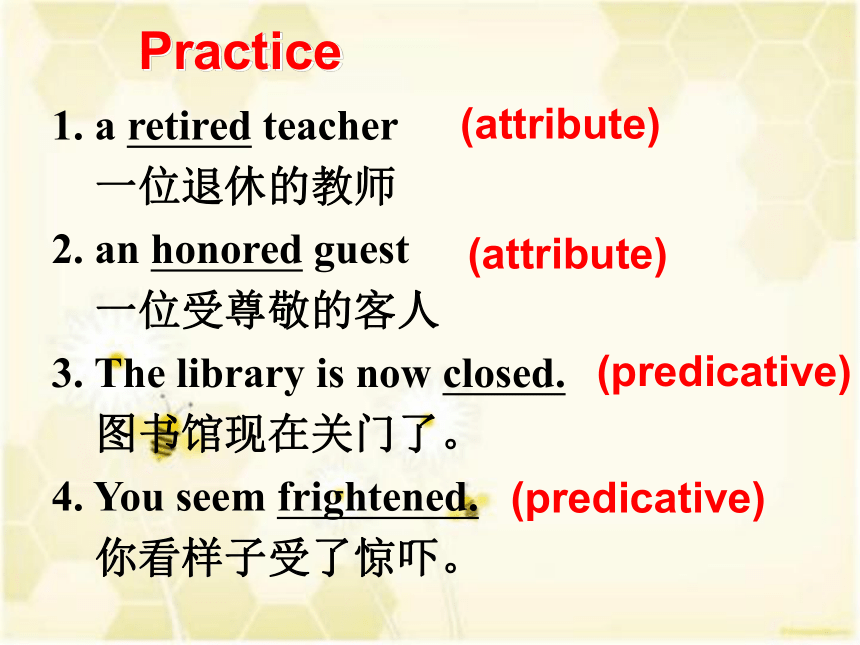 Practice

1. a retired teacher (attribute)
一位退休的教师

2. an honored guest (attribute)
一位受尊敬的客人

3. The library is now closed. (predicative)
图书馆现在关门了。

4. You seem frightened. (predicative)
你看样子受了惊吓。